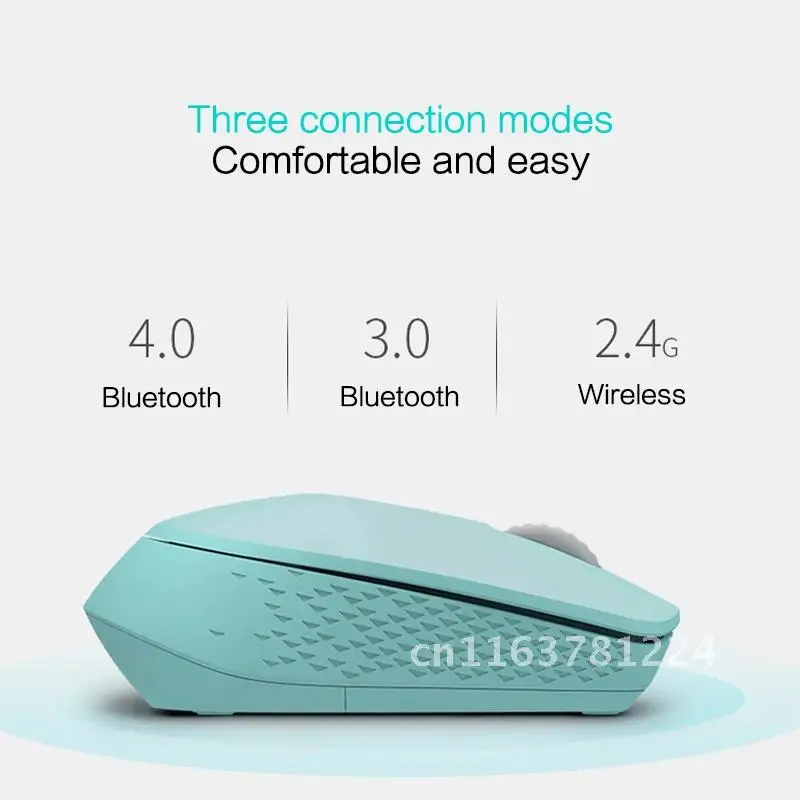 Three connection modes
Comfortable and easy

4.0
Bluetooth

3.0
Bluetooth

2.4G
Wireless

cn1163781224